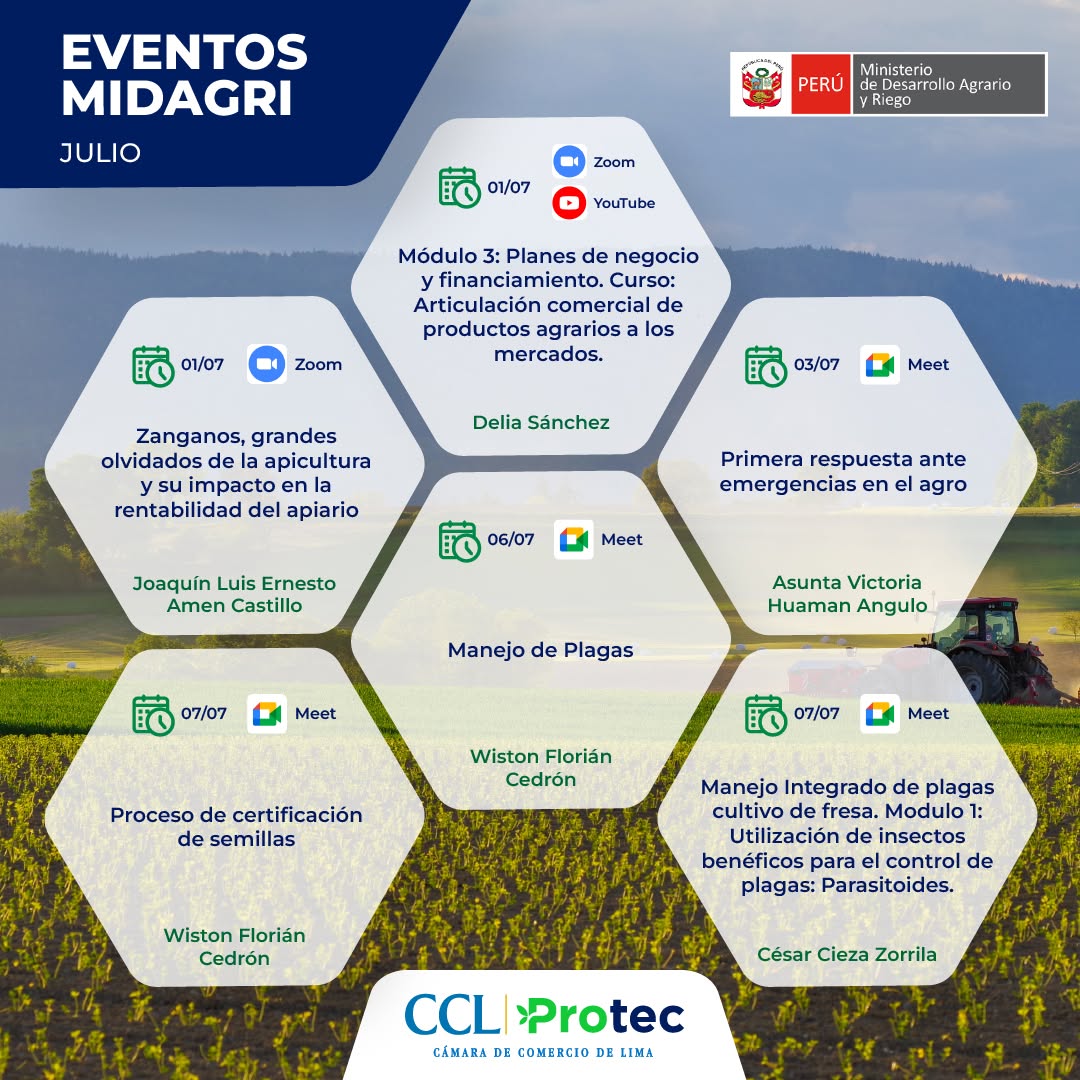 EVENTOS MIDAGRI
JULIO

PERÚ Ministerio de Desarrollo Agrario y Riego

01/07 Zoom YouTube
Módulo 3: Planes de negocio y financiamiento. Curso: Articulación comercial de productos agrarios a los mercados.
Delia Sánchez

01/07 Zoom
Zanganos, grandes olvidados de la apicultura y su impacto en la rentabilidad del apiario
Joaquín Luis Ernesto Amen Castillo

03/07 Meet
Primera respuesta ante emergencias en el agro
Asunta Victoria Huaman Angulo

06/07 Meet
Manejo de Plagas
Wiston Florián Cedrón

07/07 Meet
Proceso de certificación de semillas
Wiston Florián Cedrón

07/07 Meet
Manejo Integrado de plagas cultivo de fresa. Modulo 1: Utilización de insectos benéficos para el control de plagas: Parasitoides.
César Cieza Zorrila

CCL Protec
CÁMARA DE COMERCIO DE LIMA